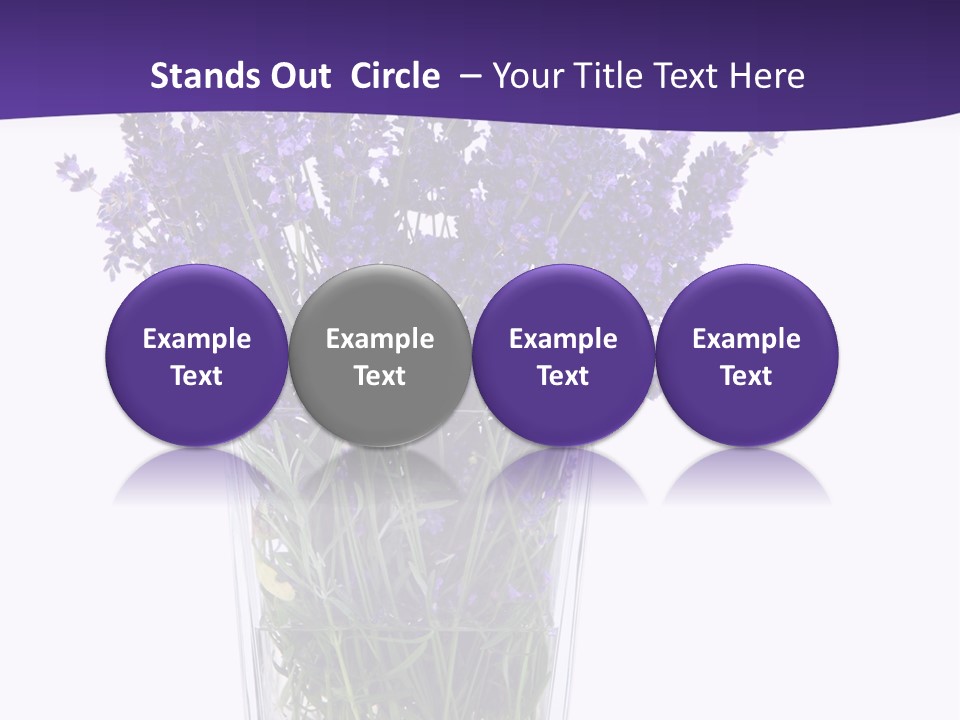 Stands Out Circle – Your Title Text Here

Example Text

Example Text

Example Text

Example Text